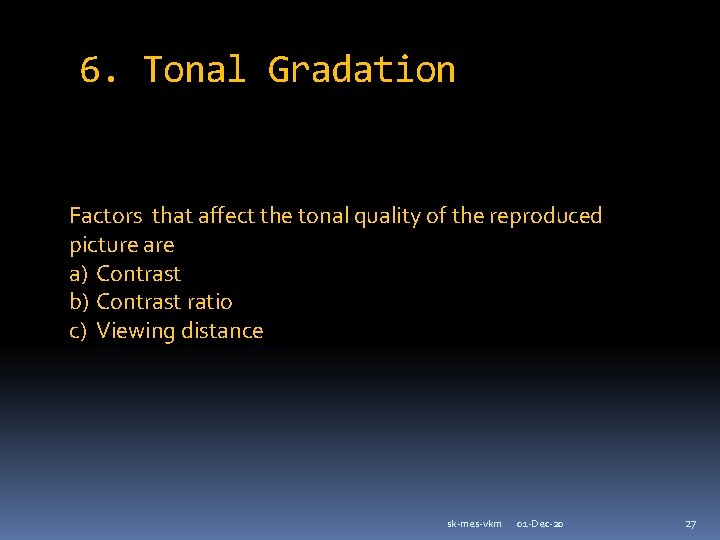 6. Tonal Gradation

Factors that affect the tonal quality of the reproduced picture are
a) Contrast
b) Contrast ratio
c) Viewing distance

sk-mes-vkm 01-Dec-20 27